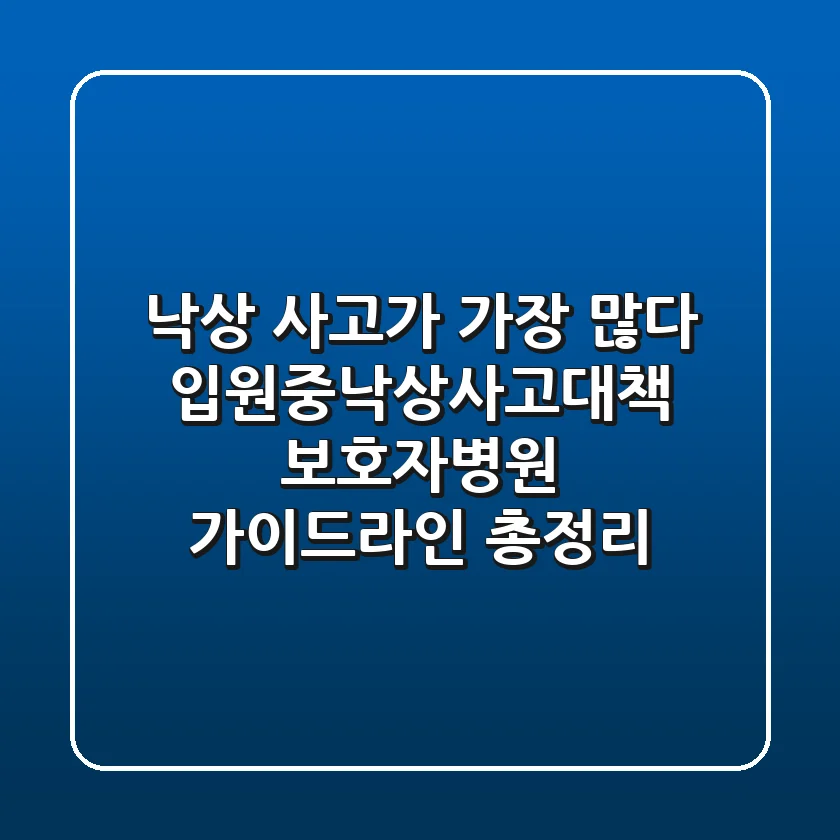 낙상 사고가 가장 많다
입원중낙상사고대책
보호자병원
가이드라인 총정리